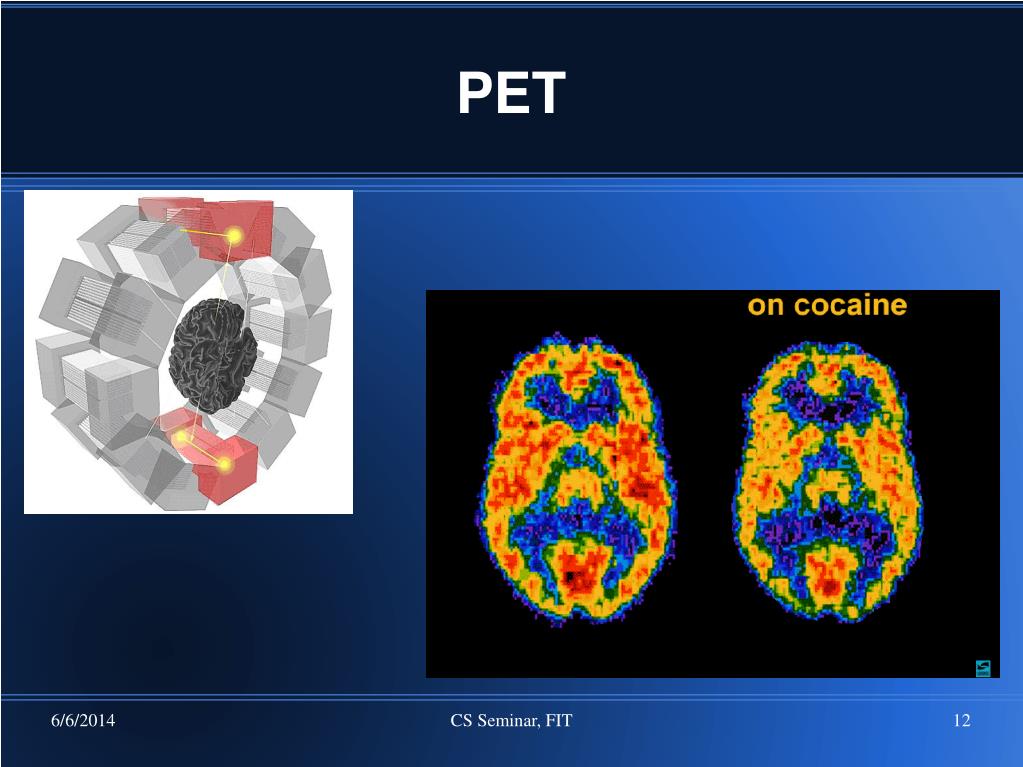 PET

on cocaine

6/6/2014

CS Seminar, FIT

12